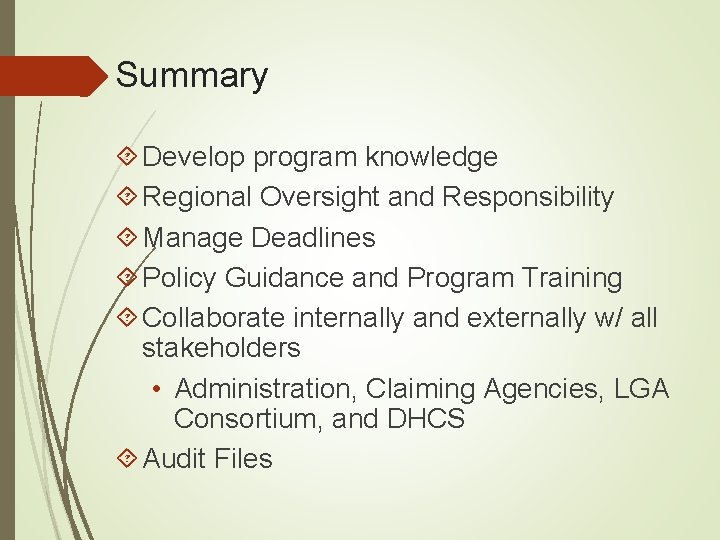 Summary

Develop program knowledge
Regional Oversight and Responsibility
Manage Deadlines
Policy Guidance and Program Training
Collaborate internally and externally w/ all stakeholders

• Administration, Claiming Agencies, LGA Consortium, and DHCS

Audit Files